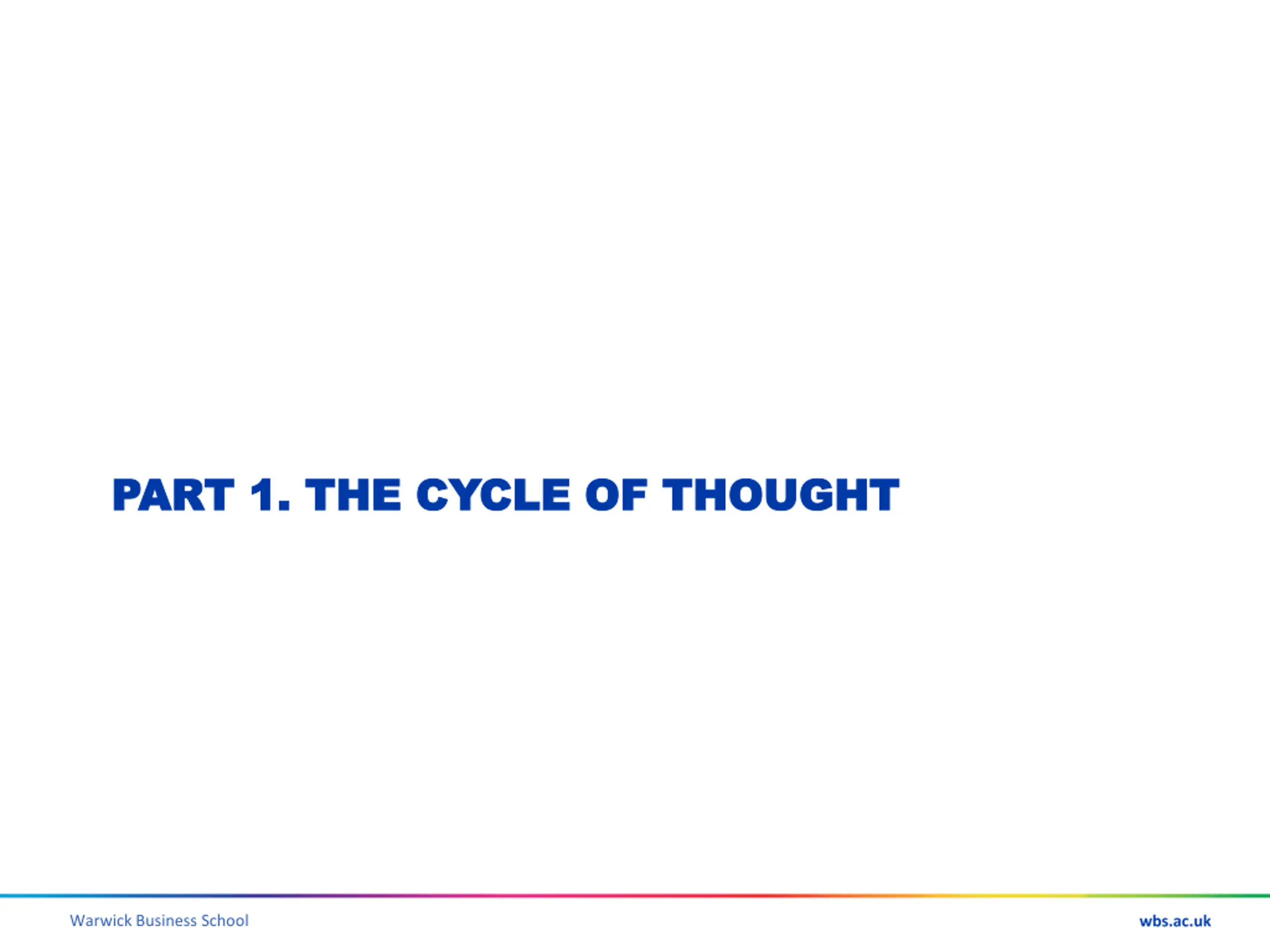 PART 1. THE CYCLE OF THOUGHT

Warwick Business School

wbs.ac.uk